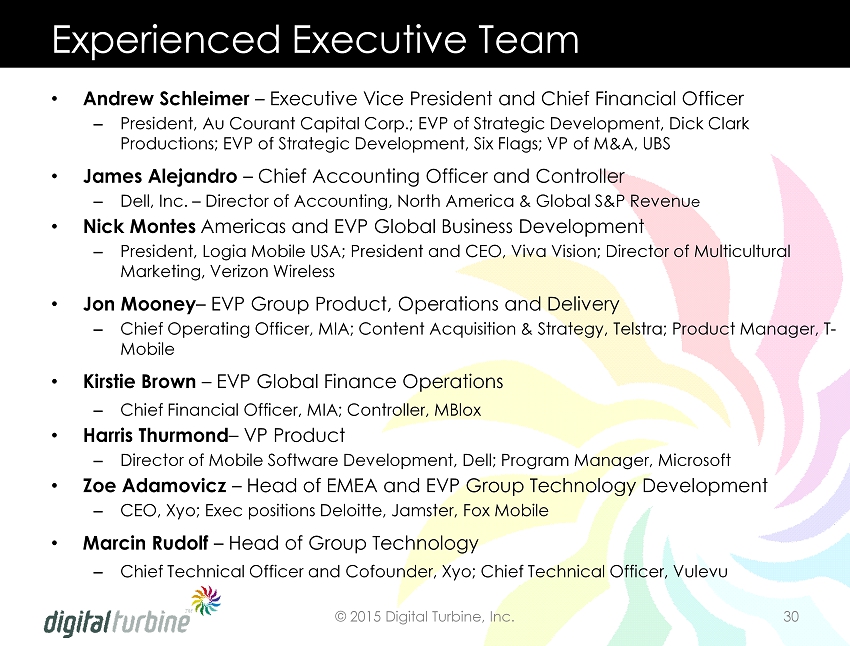 Experienced Executive Team

• **Andrew Schleimer** – Executive Vice President and Chief Financial Officer
  – President, Au Courant Capital Corp.; EVP of Strategic Development, Dick Clark Productions; EVP of Strategic Development, Six Flags; VP of M&A, UBS

• **James Alejandro** – Chief Accounting Officer and Controller
  – Dell, Inc. – Director of Accounting, North America & Global S&P Revenue

• **Nick Montes** Americas and EVP Global Business Development
  – President, Logia Mobile USA; President and CEO, Viva Vision; Director of Multicultural Marketing, Verizon Wireless

• **Jon Mooney**– EVP Group Product, Operations and Delivery
  – Chief Operating Officer, MIA; Content Acquisition & Strategy, Telstra; Product Manager, T-Mobile

• **Kirstie Brown** – EVP Global Finance Operations
  – Chief Financial Officer, MIA; Controller, MBlox

• **Harris Thurmond**– VP Product
  – Director of Mobile Software Development, Dell; Program Manager, Microsoft

• **Zoe Adamovicz** – Head of EMEA and EVP Group Technology Development
  – CEO, Xyo; Exec positions Deloitte, Jamster, Fox Mobile

• **Marcin Rudolf** – Head of Group Technology
  – Chief Technical Officer and Cofounder, Xyo; Chief Technical Officer, Vulevu

digital turbine™

© 2015 Digital Turbine, Inc.

30